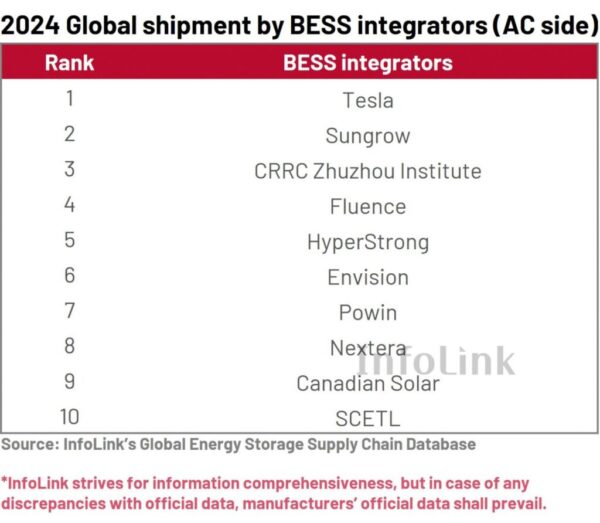 2024 Global shipment by BESS integrators (AC side)

| Rank | BESS integrators |
|---|---|
| 1 | Tesla |
| 2 | Sungrow |
| 3 | CRRC Zhuzhou Institute |
| 4 | Fluence |
| 5 | HyperStrong |
| 6 | Envision |
| 7 | Powin |
| 8 | Nextera |
| 9 | Canadian Solar |
| 10 | SCETL |

InfoLink

Source: InfoLink's Global Energy Storage Supply Chain Database

*InfoLink strives for information comprehensiveness, but in case of any discrepancies with official data, manufacturers' official data shall prevail.